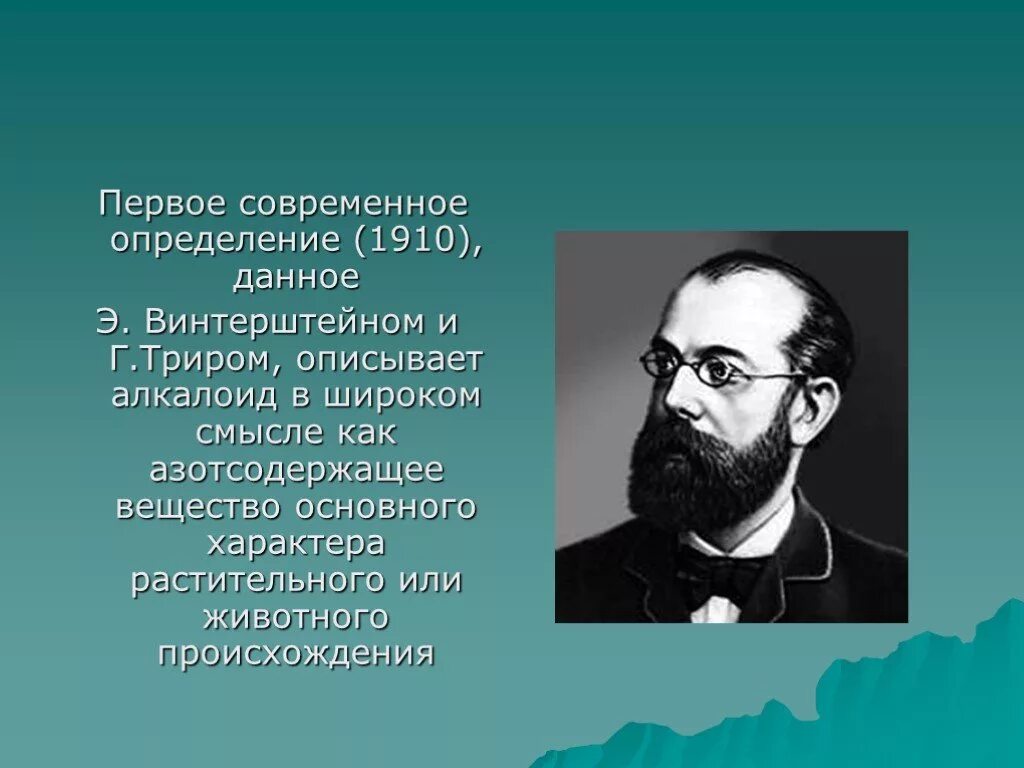 Первое современное определение (1910), данное

Э. Винтерштейном и Г.Триром, описывает алкалоид в широком смысле как азотсодержащее вещество основного характера растительного или животного происхождения